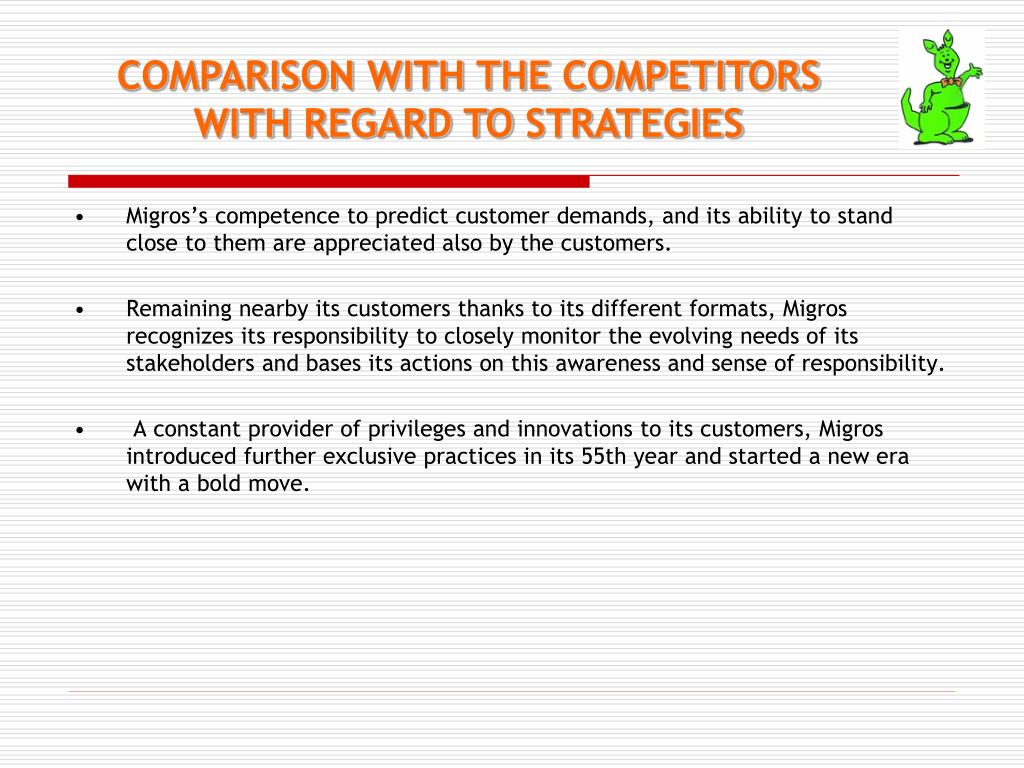 COMPARISON WITH THE COMPETITORS WITH REGARD TO STRATEGIES

• Migros’s competence to predict customer demands, and its ability to stand close to them are appreciated also by the customers.

• Remaining nearby its customers thanks to its different formats, Migros recognizes its responsibility to closely monitor the evolving needs of its stakeholders and bases its actions on this awareness and sense of responsibility.

• A constant provider of privileges and innovations to its customers, Migros introduced further exclusive practices in its 55th year and started a new era with a bold move.